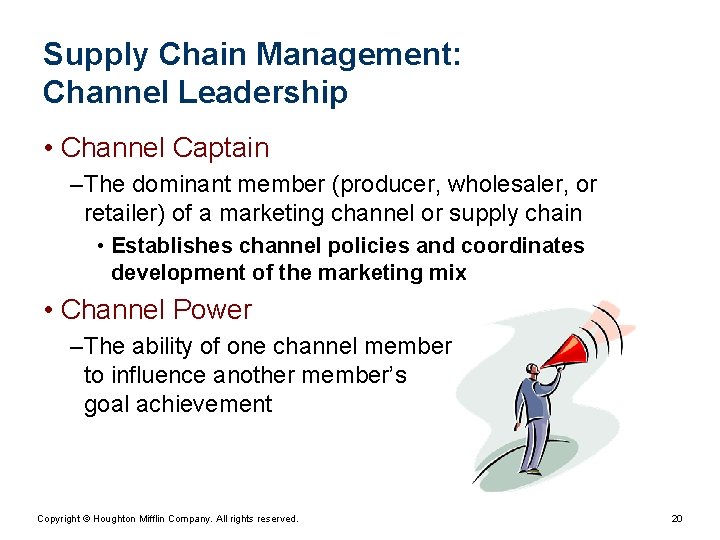 Supply Chain Management: Channel Leadership

• Channel Captain

–The dominant member (producer, wholesaler, or retailer) of a marketing channel or supply chain

• Establishes channel policies and coordinates development of the marketing mix

• Channel Power

–The ability of one channel member to influence another member's goal achievement

Copyright © Houghton Mifflin Company. All rights reserved.

20